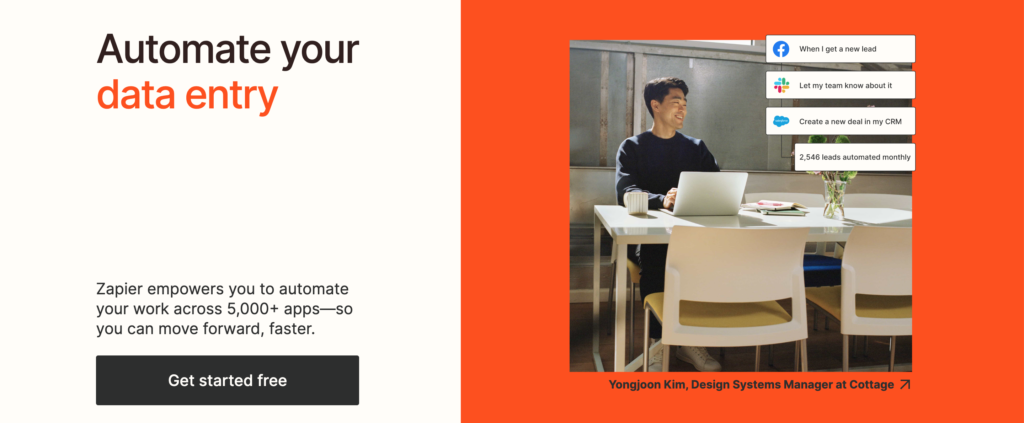 Automate your
data entry

Zapier empowers you to automate your work across 5,000+ apps—so you can move forward, faster.

Get started free

When I get a new lead

Let my team know about it

Create a new deal in my CRM

2,546 leads automated monthly

Yongjoon Kim, Design Systems Manager at Cottage